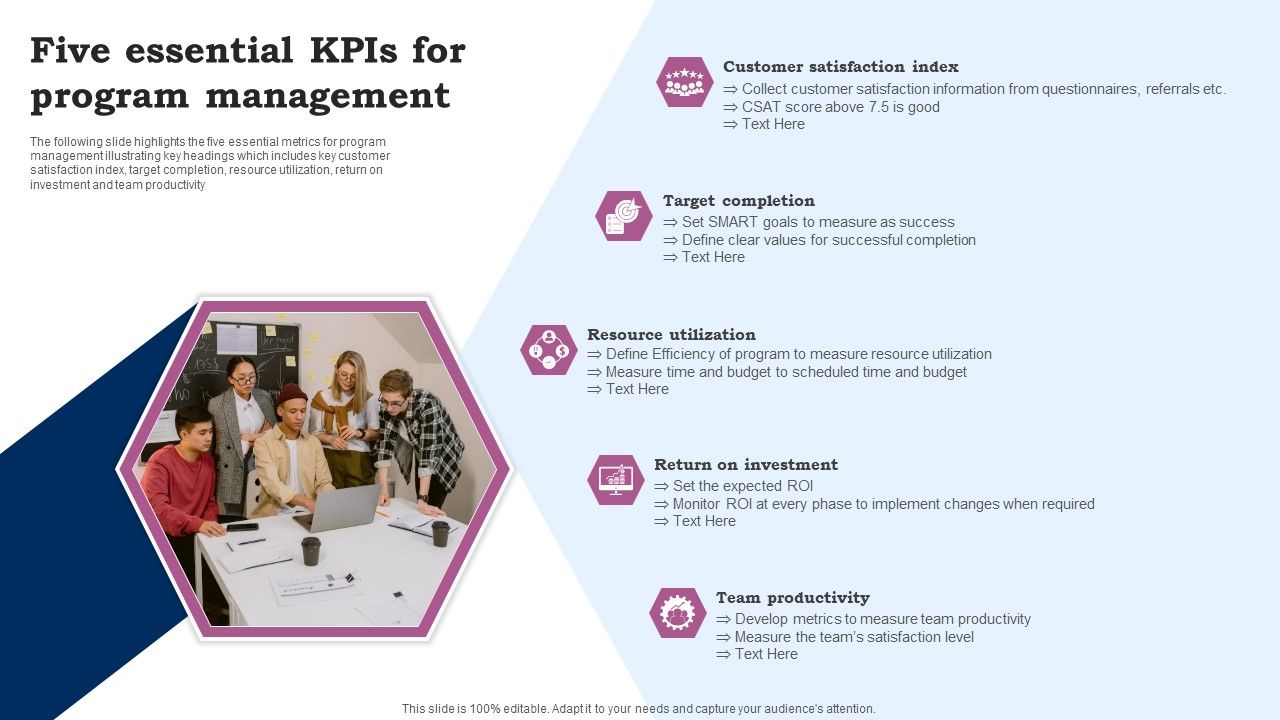 Five essential KPIs for program management

The following slide highlights the five essential metrics for program management illustrating key headings which includes key customer satisfaction index, target completion, resource utilization, return on investment and team productivity

Customer satisfaction index
⇒ Collect customer satisfaction information from questionnaires, referrals etc.
⇒ CSAT score above 7.5 is good
⇒ Text Here

Target completion
⇒ Set SMART goals to measure as success
⇒ Define clear values for successful completion
⇒ Text Here

Resource utilization
⇒ Define Efficiency of program to measure resource utilization
⇒ Measure time and budget to scheduled time and budget
⇒ Text Here

Return on investment
⇒ Set the expected ROI
⇒ Monitor ROI at every phase to implement changes when required
⇒ Text Here

Team productivity
⇒ Develop metrics to measure team productivity
⇒ Measure the team's satisfaction level
⇒ Text Here

This slide is 100% editable. Adapt it to your needs and capture your audience's attention.